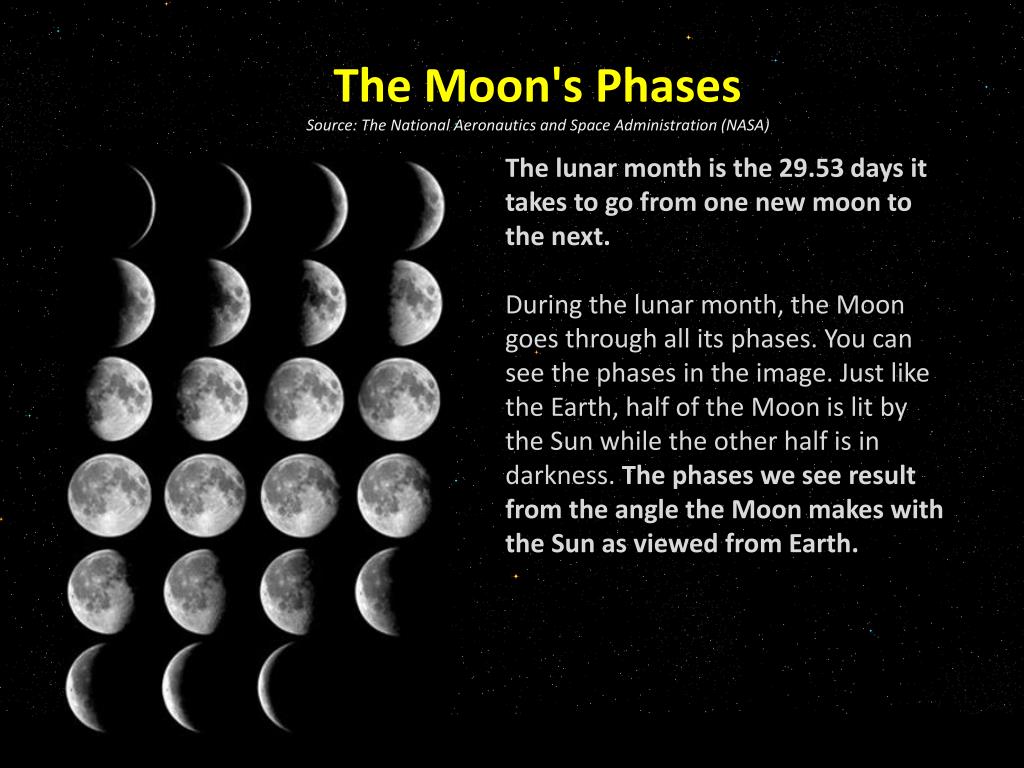 The Moon's Phases
Source: The National Aeronautics and Space Administration (NASA)

The lunar month is the 29.53 days it takes to go from one new moon to the next.

During the lunar month, the Moon goes through all its phases. You can see the phases in the image. Just like the Earth, half of the Moon is lit by the Sun while the other half is in darkness. The phases we see result from the angle the Moon makes with the Sun as viewed from Earth.